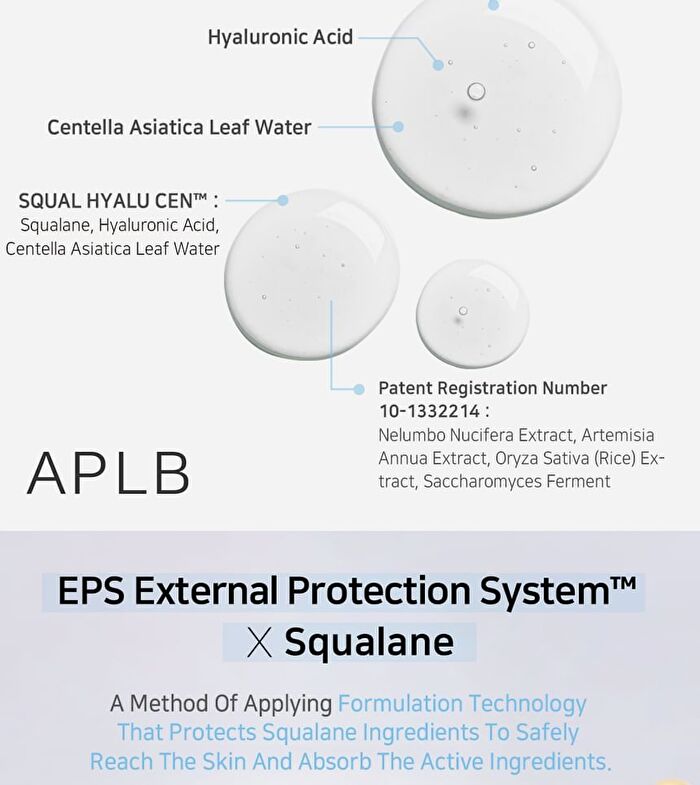 Hyaluronic Acid

Centella Asiatica Leaf Water

SQUAL HYALU CEN™ :
Squalane, Hyaluronic Acid, Centella Asiatica Leaf Water

Patent Registration Number 10-1332214 :
Nelumbo Nucifera Extract, Artemisia Annua Extract, Oryza Sativa (Rice) Extract, Saccharomyces Ferment

APLB

EPS External Protection System™
X Squalane

A Method Of Applying Formulation Technology That Protects Squalane Ingredients To Safely Reach The Skin And Absorb The Active Ingredients.